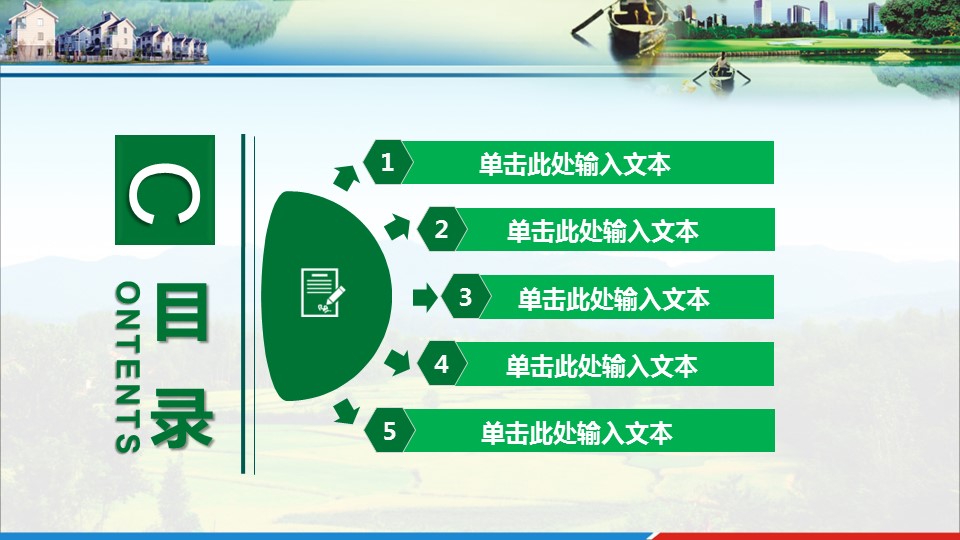 C
ONTENTS
目录

1 单击此处输入文本
2 单击此处输入文本
3 单击此处输入文本
4 单击此处输入文本
5 单击此处输入文本